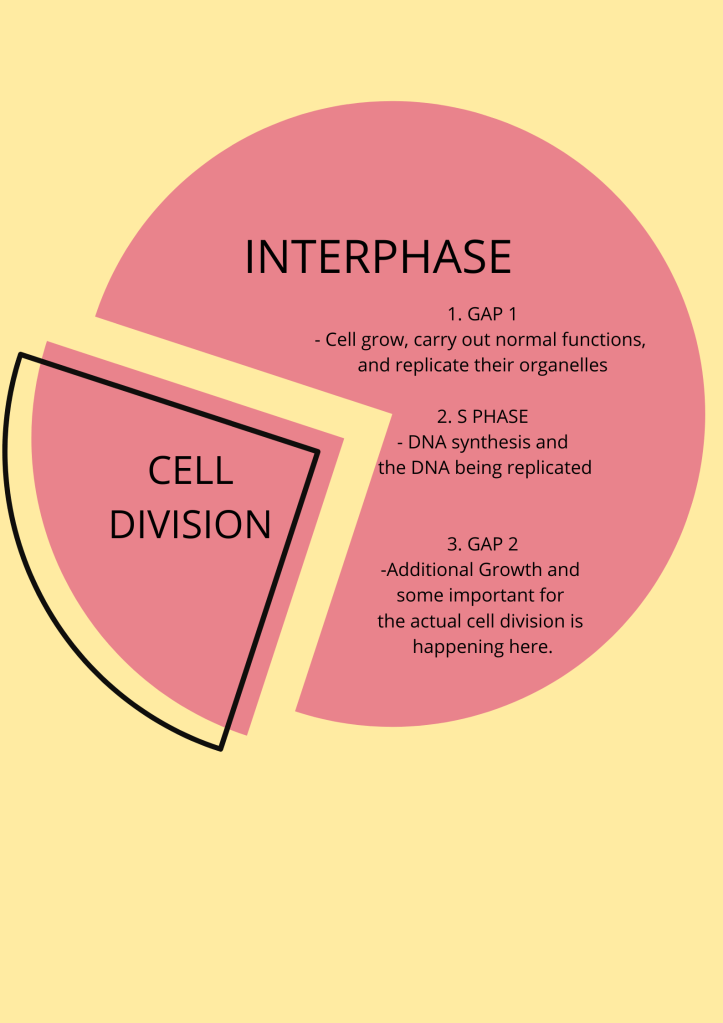 INTERPHASE

1. GAP 1
- Cell grow, carry out normal functions, and replicate their organelles

2. S PHASE
- DNA synthesis and the DNA being replicated

3. GAP 2
-Additional Growth and some important for the actual cell division is happening here.

CELL DIVISION